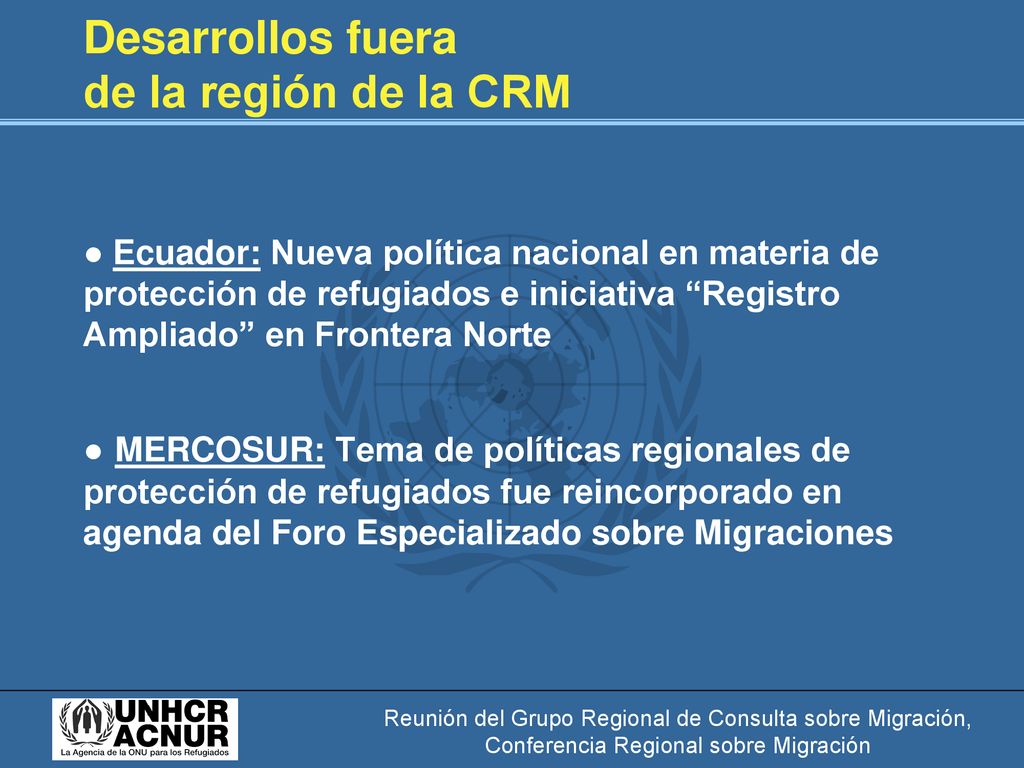 Desarrollos fuera de la región de la CRM

● Ecuador: Nueva política nacional en materia de protección de refugiados e iniciativa “Registro Ampliado” en Frontera Norte

● MERCOSUR: Tema de políticas regionales de protección de refugiados fue reincorporado en agenda del Foro Especializado sobre Migraciones

UNHCR ACNUR La Agencia de la ONU para los Refugiados

Reunión del Grupo Regional de Consulta sobre Migración, Conferencia Regional sobre Migración